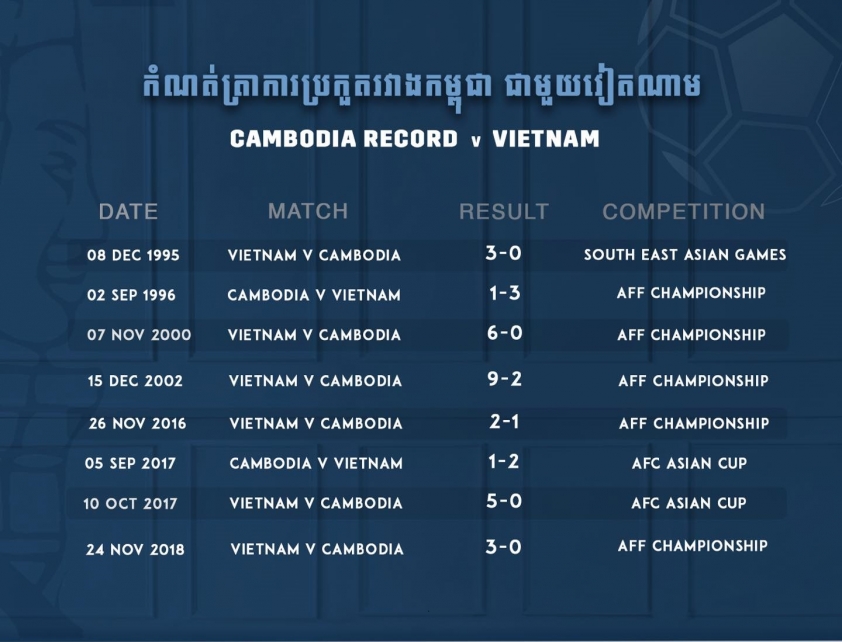 កំណត់ត្រាការប្រកួតរវាងកម្ពុជា ជាមួយវៀតណាម

CAMBODIA RECORD v VIETNAM

| DATE | MATCH | RESULT | COMPETITION |
|---|---|---|---|
| 08 DEC 1995 | VIETNAM V CAMBODIA | 3-0 | SOUTH EAST ASIAN GAMES |
| 02 SEP 1996 | CAMBODIA V VIETNAM | 1-3 | AFF CHAMPIONSHIP |
| 07 NOV 2000 | VIETNAM V CAMBODIA | 6-0 | AFF CHAMPIONSHIP |
| 15 DEC 2002 | VIETNAM V CAMBODIA | 9-2 | AFF CHAMPIONSHIP |
| 26 NOV 2016 | VIETNAM V CAMBODIA | 2-1 | AFF CHAMPIONSHIP |
| 05 SEP 2017 | CAMBODIA V VIETNAM | 1-2 | AFC ASIAN CUP |
| 10 OCT 2017 | VIETNAM V CAMBODIA | 5-0 | AFC ASIAN CUP |
| 24 NOV 2018 | VIETNAM V CAMBODIA | 3-0 | AFF CHAMPIONSHIP |